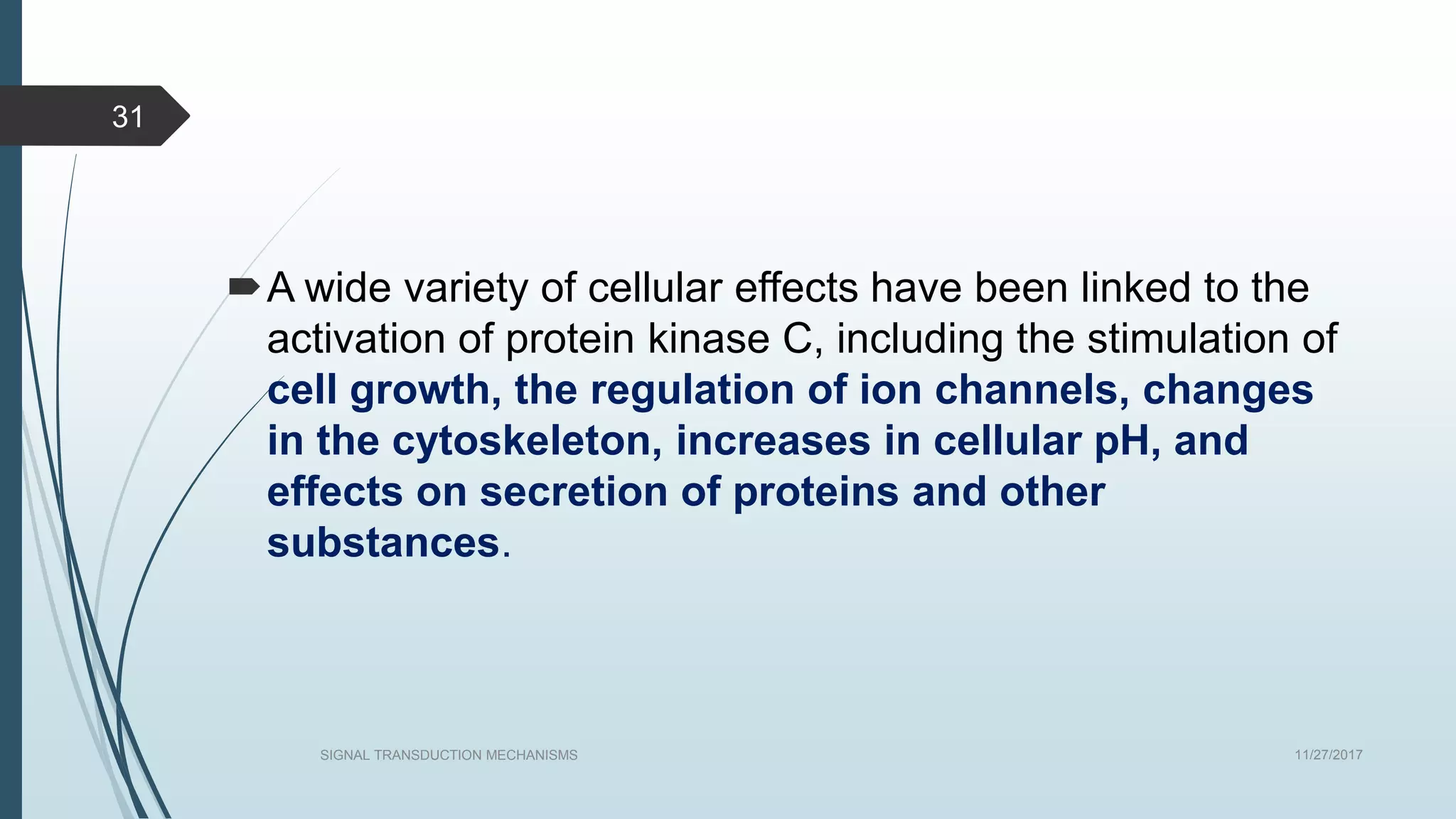 31

A wide variety of cellular effects have been linked to the activation of protein kinase C, including the stimulation of cell growth, the regulation of ion channels, changes in the cytoskeleton, increases in cellular pH, and effects on secretion of proteins and other substances.

SIGNAL TRANSDUCTION MECHANISMS

11/27/2017